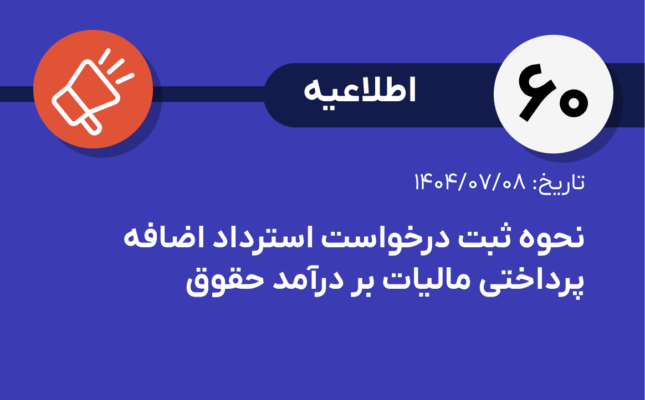 ۶۰
اطلاعیه

تاریخ: ۱۴۰۴/۰۷/۰۸

نحوه ثبت درخواست استرداد اضافه پرداختی مالیات بر درآمد حقوق